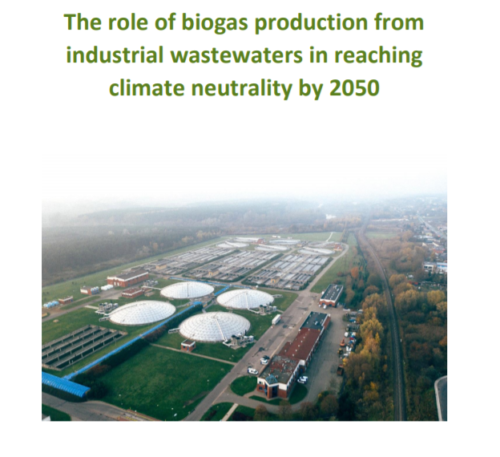 The role of biogas production from industrial wastewaters in reaching climate neutrality by 2050